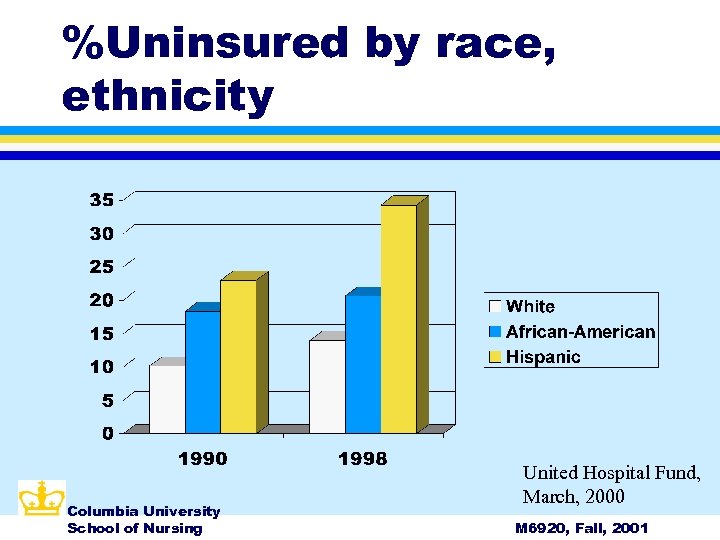 %Uninsured by race, ethnicity

35
30
25
20
15
10
5
0

1990
1998

White
African-American
Hispanic

United Hospital Fund, March, 2000

Columbia University
School of Nursing

M6920, Fall, 2001